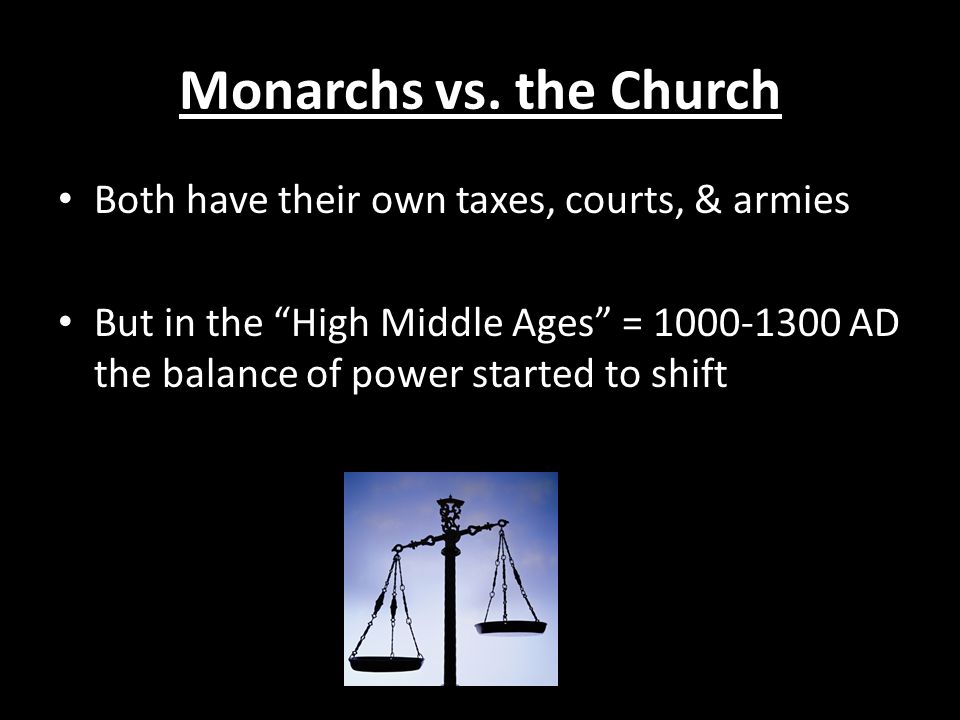 Monarchs vs. the Church

• Both have their own taxes, courts, & armies

• But in the “High Middle Ages” = 1000-1300 AD the balance of power started to shift